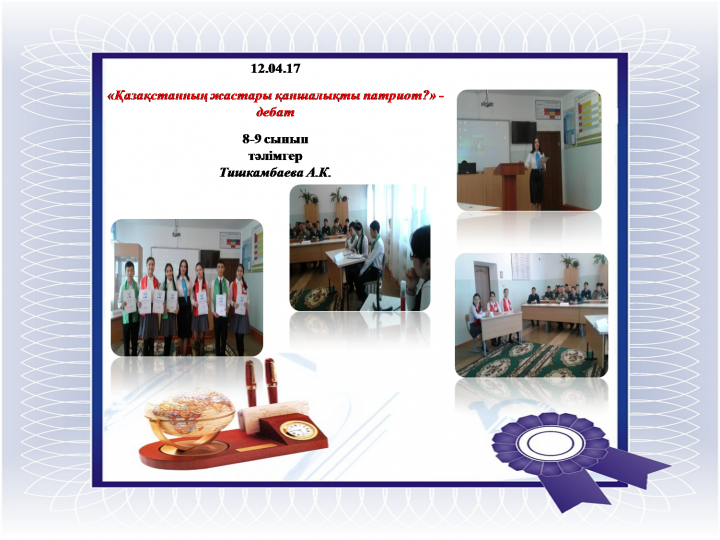 12.04.17

«Қазақстанның жастары қаншалықты патриот?» - дебат

8-9 сынып
тәлімгер
Тишкамбаева А.К.